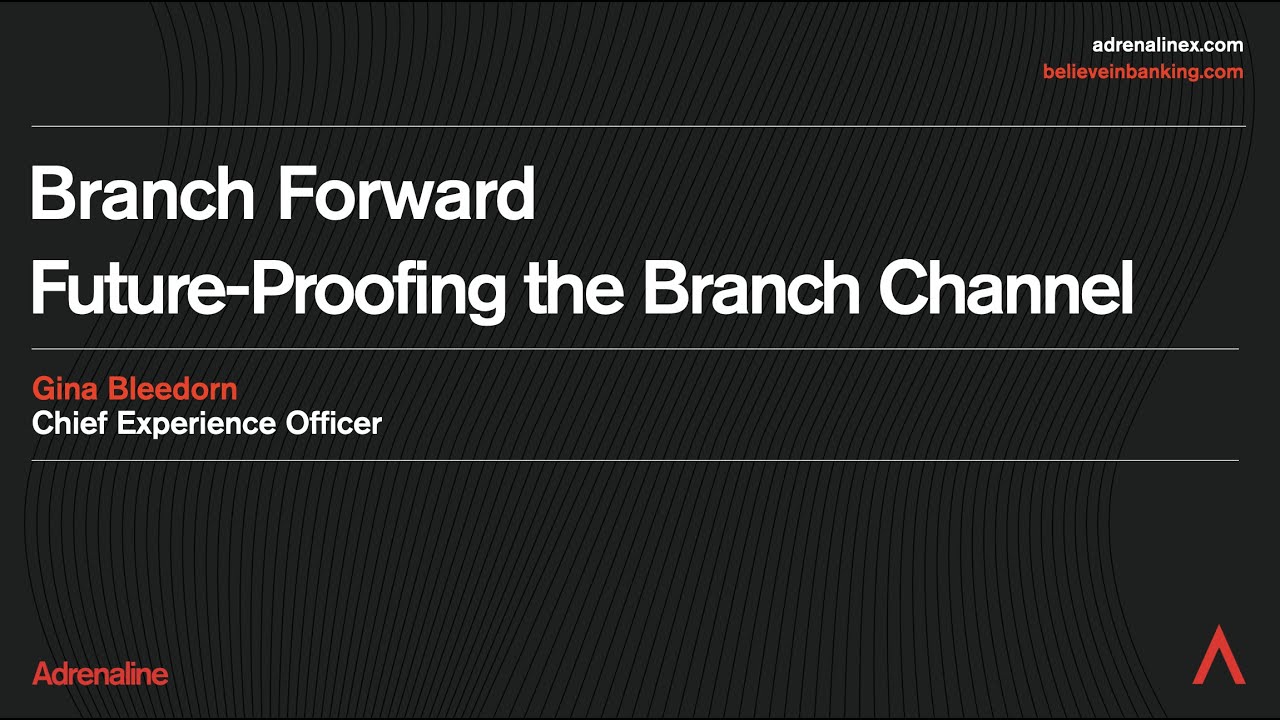 adrenalinex.com
believeinbanking.com

Branch Forward
Future-Proofing the Branch Channel

Gina Bleedorn
Chief Experience Officer

Adrenaline